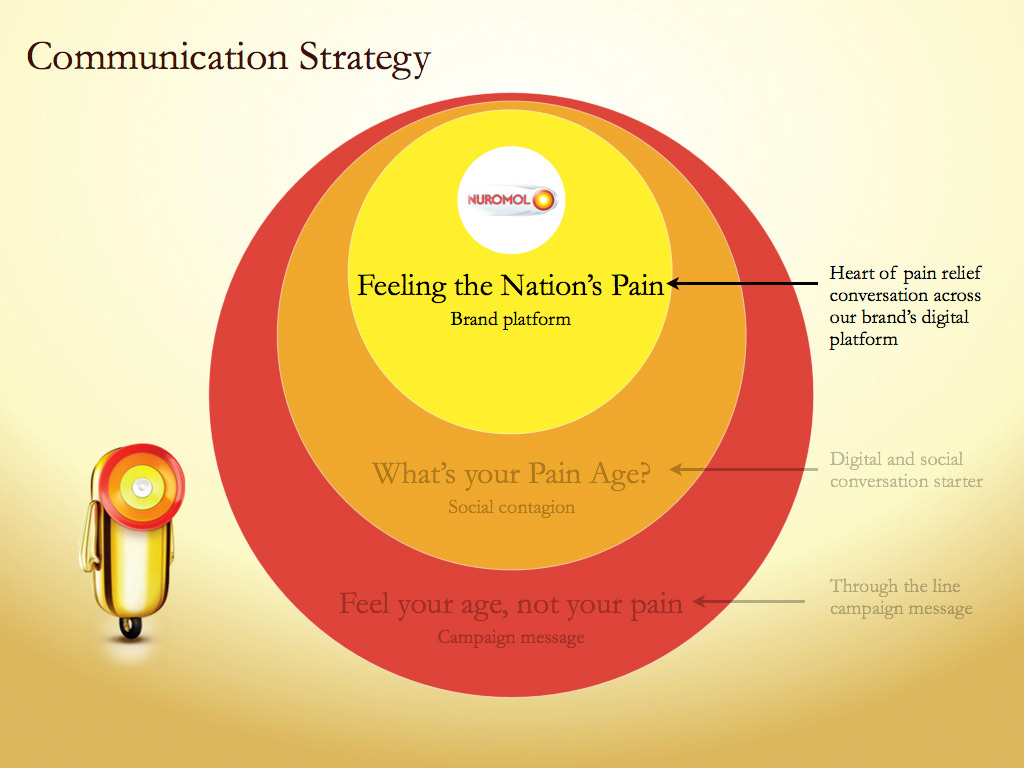 Communication Strategy

NUROMOL

Feeling the Nation's Pain
Brand platform

Heart of pain relief conversation across our brand's digital platform

What's your Pain Age?
Social contagion

Digital and social conversation starter

Feel your age, not your pain
Campaign message

Through the line campaign message